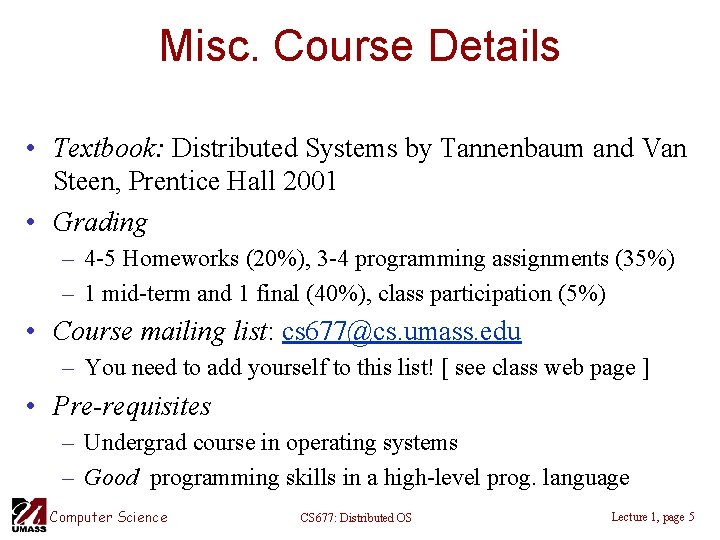 Misc. Course Details

• Textbook: Distributed Systems by Tannenbaum and Van Steen, Prentice Hall 2001

• Grading

– 4-5 Homeworks (20%), 3-4 programming assignments (35%)

– 1 mid-term and 1 final (40%), class participation (5%)

• Course mailing list: cs677@cs.umass.edu

– You need to add yourself to this list! [ see class web page ]

• Pre-requisites

– Undergrad course in operating systems

– Good programming skills in a high-level prog. language

UMASS Computer Science

CS677: Distributed OS

Lecture 1, page 5